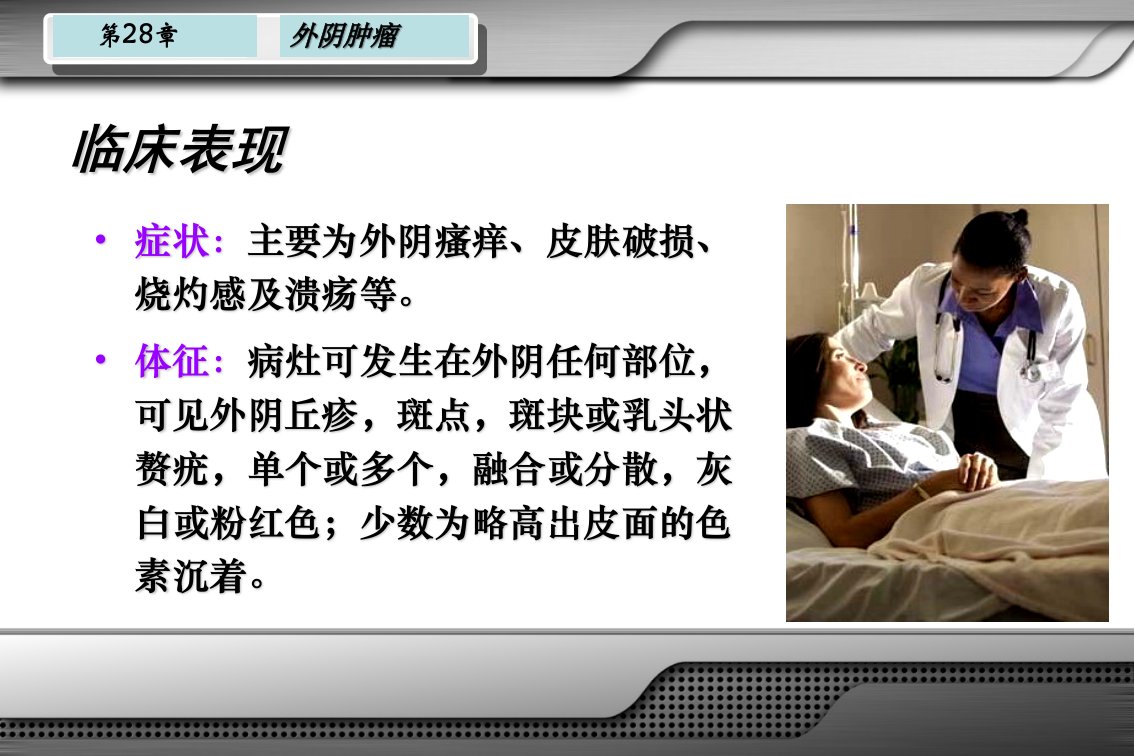 第28章 外阴肿瘤

临床表现

• 症状：主要为外阴瘙痒、皮肤破损、烧灼感及溃疡等。

• 体征：病灶可发生在外阴任何部位，可见外阴丘疹，斑点，斑块或乳头状赘疣，单个或多个，融合或分散，灰白或粉红色；少数为略高出皮面的色素沉着。